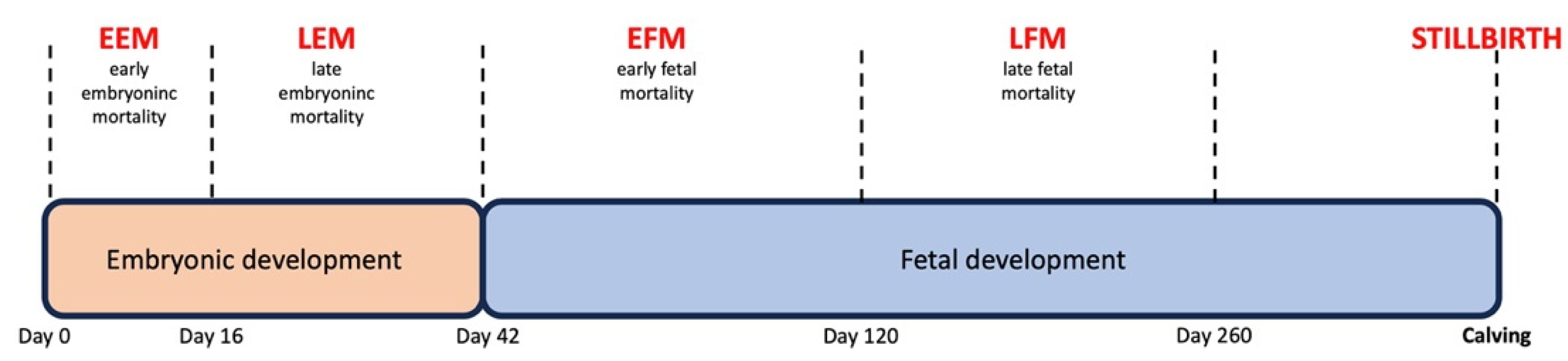 EEM
early embryoninc mortality

LEM
late embryoninc mortality

EFM
early fetal mortality

LFM
late fetal mortality

STILLBIRTH

Embryonic development

Fetal development

Day 0
Day 16
Day 42
Day 120
Day 260
Calving